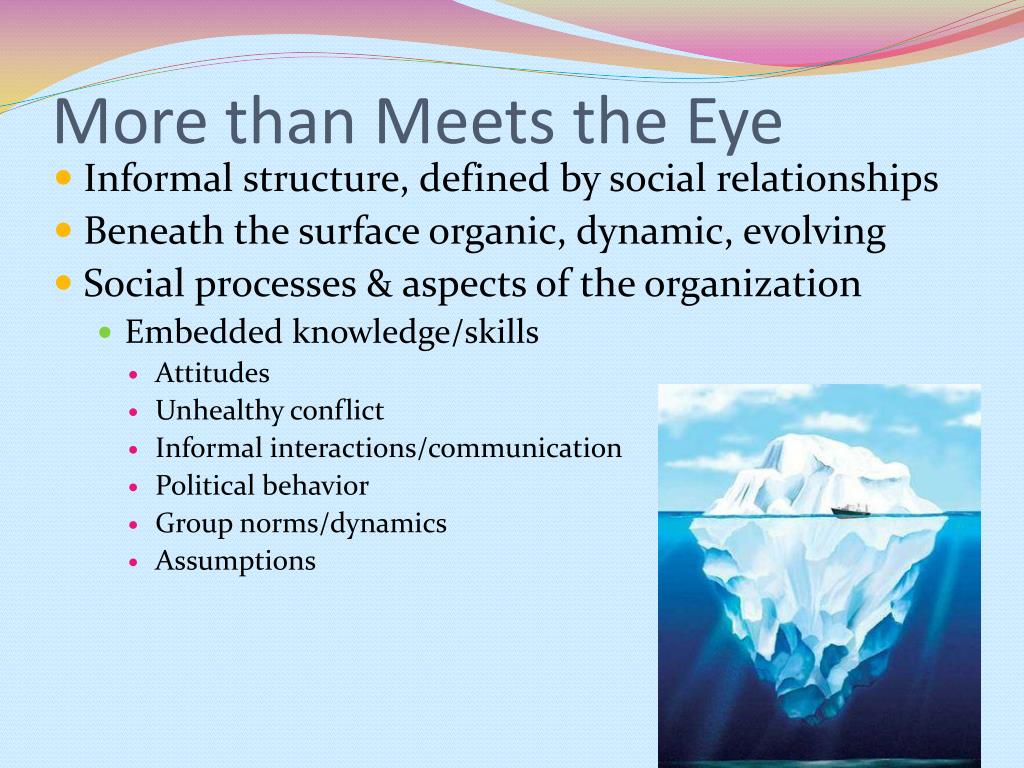 More than Meets the Eye

- Informal structure, defined by social relationships
- Beneath the surface organic, dynamic, evolving
- Social processes & aspects of the organization
  - Embedded knowledge/skills
    - Attitudes
    - Unhealthy conflict
    - Informal interactions/communication
    - Political behavior
    - Group norms/dynamics
    - Assumptions